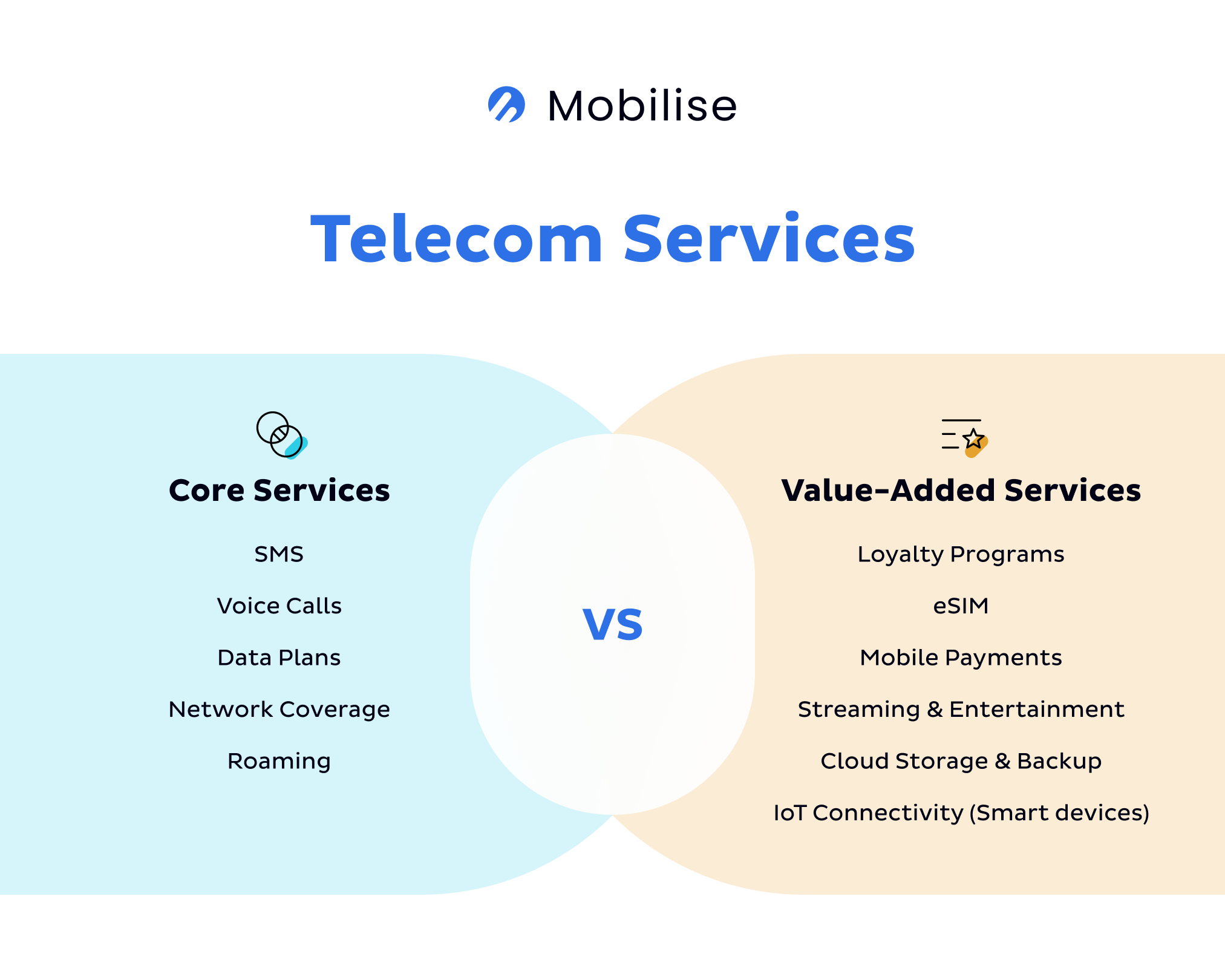 Mobilise

Telecom Services

Core Services

SMS

Voice Calls

Data Plans

Network Coverage

Roaming

VS

Value-Added Services

Loyalty Programs

eSIM

Mobile Payments

Streaming & Entertainment

Cloud Storage & Backup

IoT Connectivity (Smart devices)